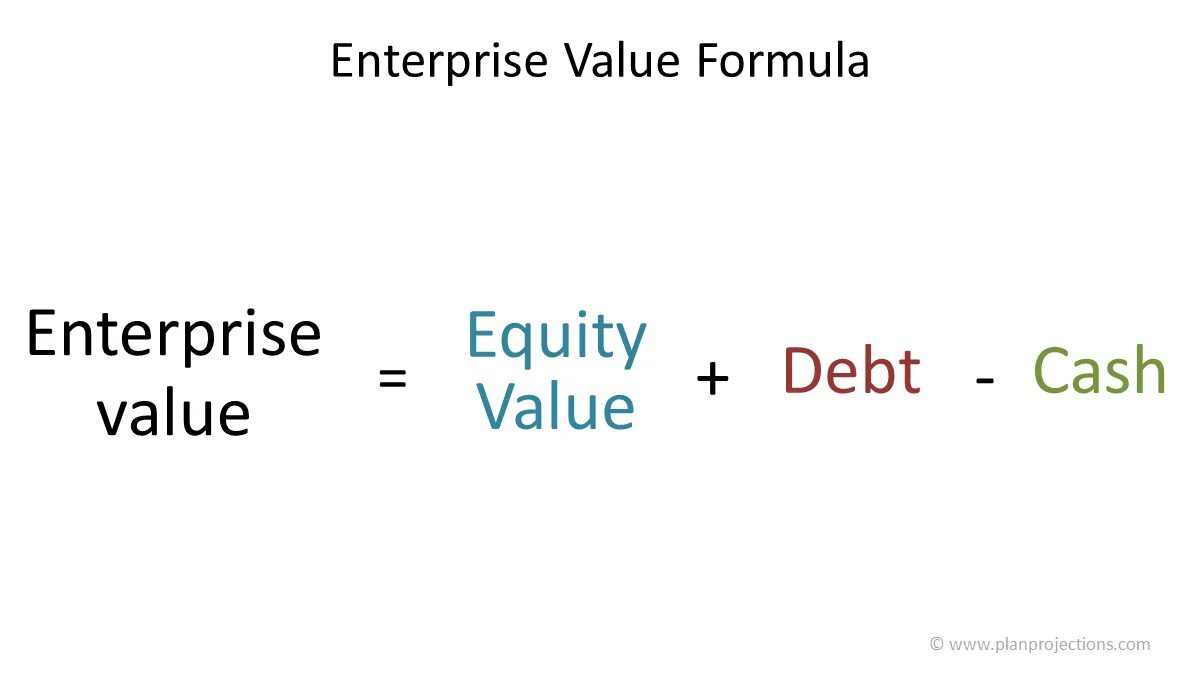 Enterprise Value Formula

Enterprise value = Equity Value + Debt - Cash

© www.planprojections.com